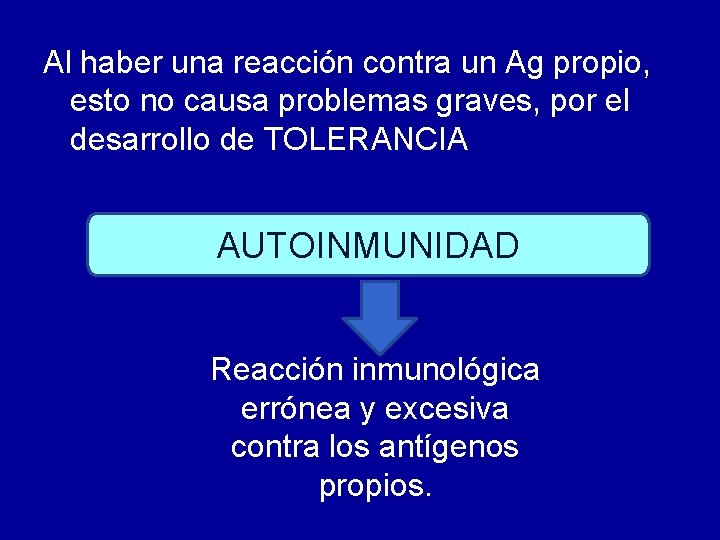 Al haber una reacción contra un Ag propio, esto no causa problemas graves, por el desarrollo de TOLERANCIA

AUTOINMUNIDAD

Reacción inmunológica errónea y excesiva contra los antígenos propios.